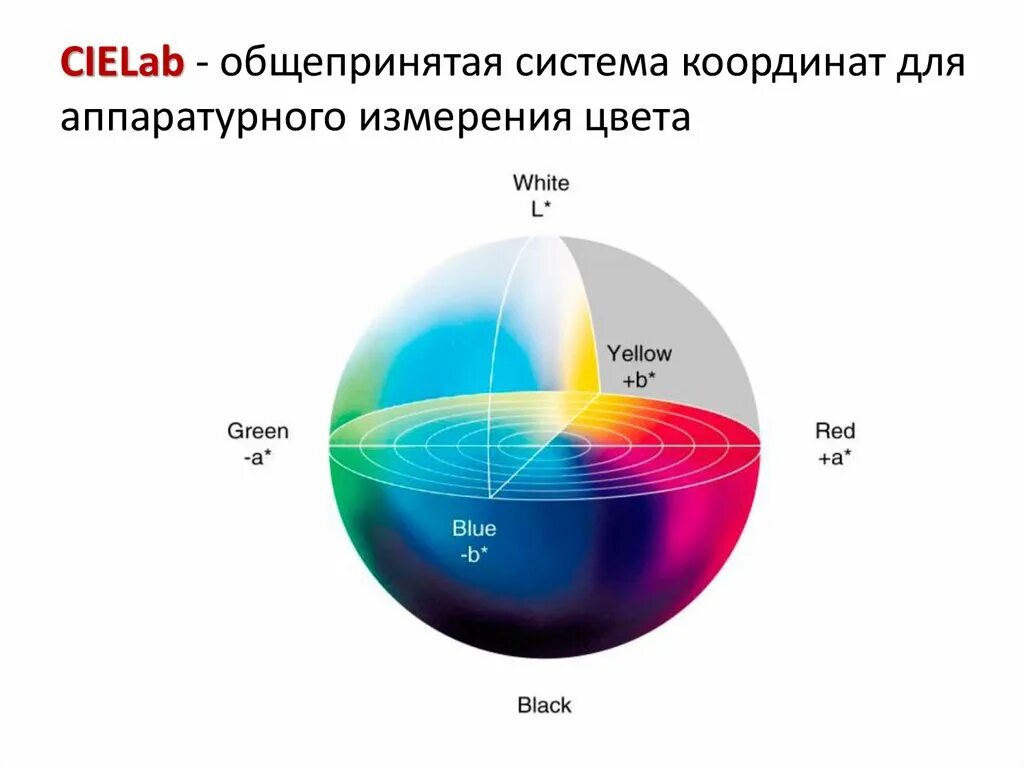 CIELab - общепринятая система координат для аппаратурного измерения цвета

White
L*

Yellow
+b*

Green
-a*

Red
+a*

Blue
-b*

Black